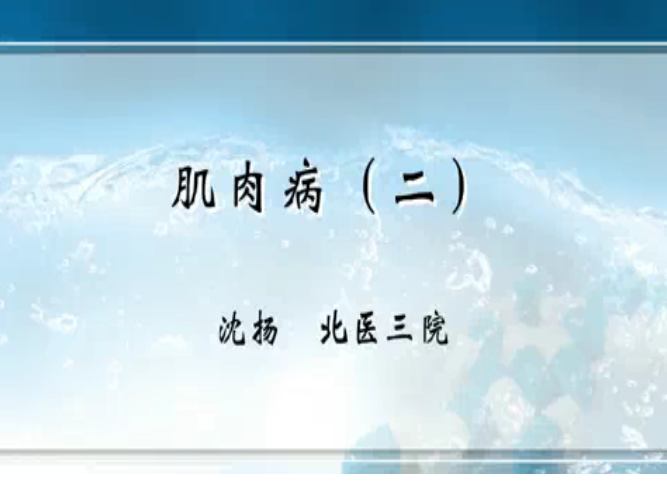 肌肉病（二）

沈扬　北医三院